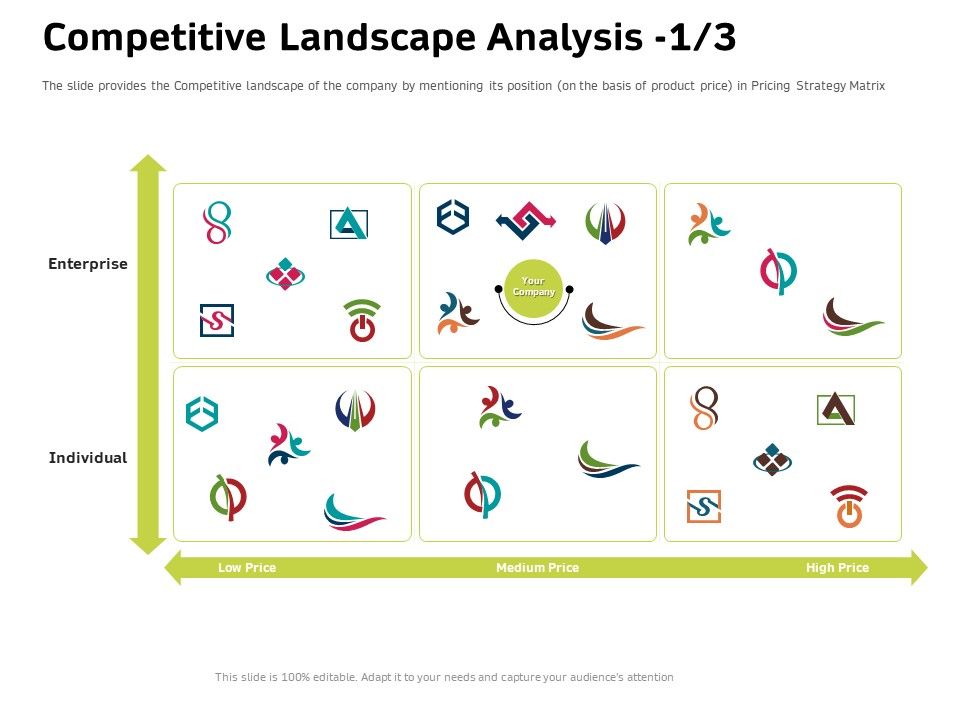 Competitive Landscape Analysis -1/3

The slide provides the Competitive landscape of the company by mentioning its position (on the basis of product price) in Pricing Strategy Matrix

Enterprise

Your Company

Individual

Low Price

Medium Price

High Price

This slide is 100% editable. Adapt it to your needs and capture your audience's attention